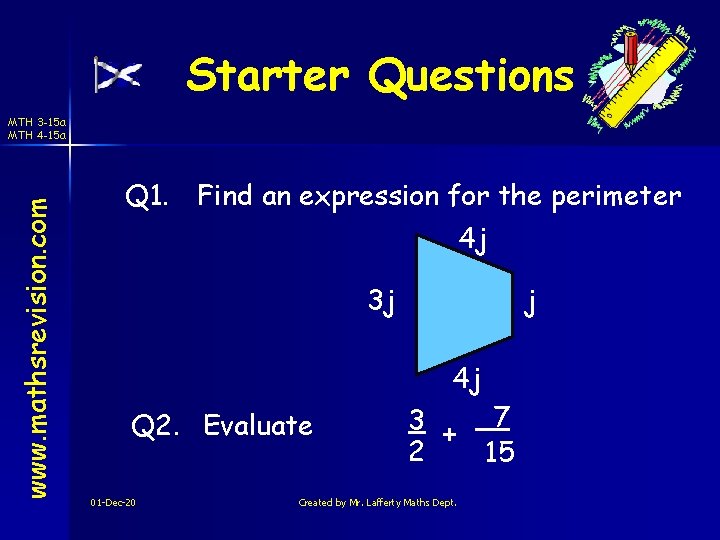 Starter Questions

MTH 3-15a
MTH 4-15a

www.mathsrevision.com

Q1. Find an expression for the perimeter

4j

3j

j

4j

Q2. Evaluate $\frac{3}{2} + \frac{7}{15}$

01-Dec-20

Created by Mr. Lafferty Maths Dept.